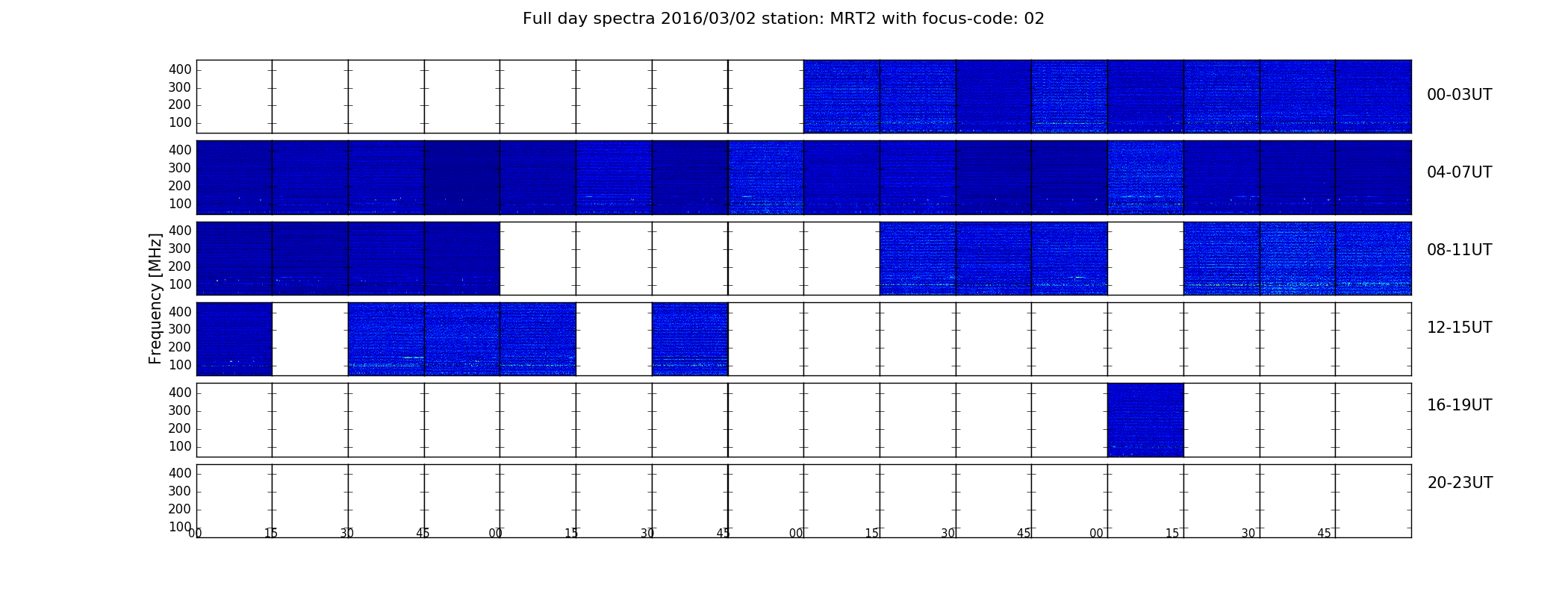 Full day spectra 2016/03/02 station: MRT2 with focus-code: 02

Frequency [MHz]

400
300
200
100
00-03UT

400
300
200
100
04-07UT

400
300
200
100
08-11UT

400
300
200
100
12-15UT

400
300
200
100
16-19UT

400
300
200
100
20-23UT

00 15 30 45 00 15 30 45 00 15 30 45 00 15 30 45